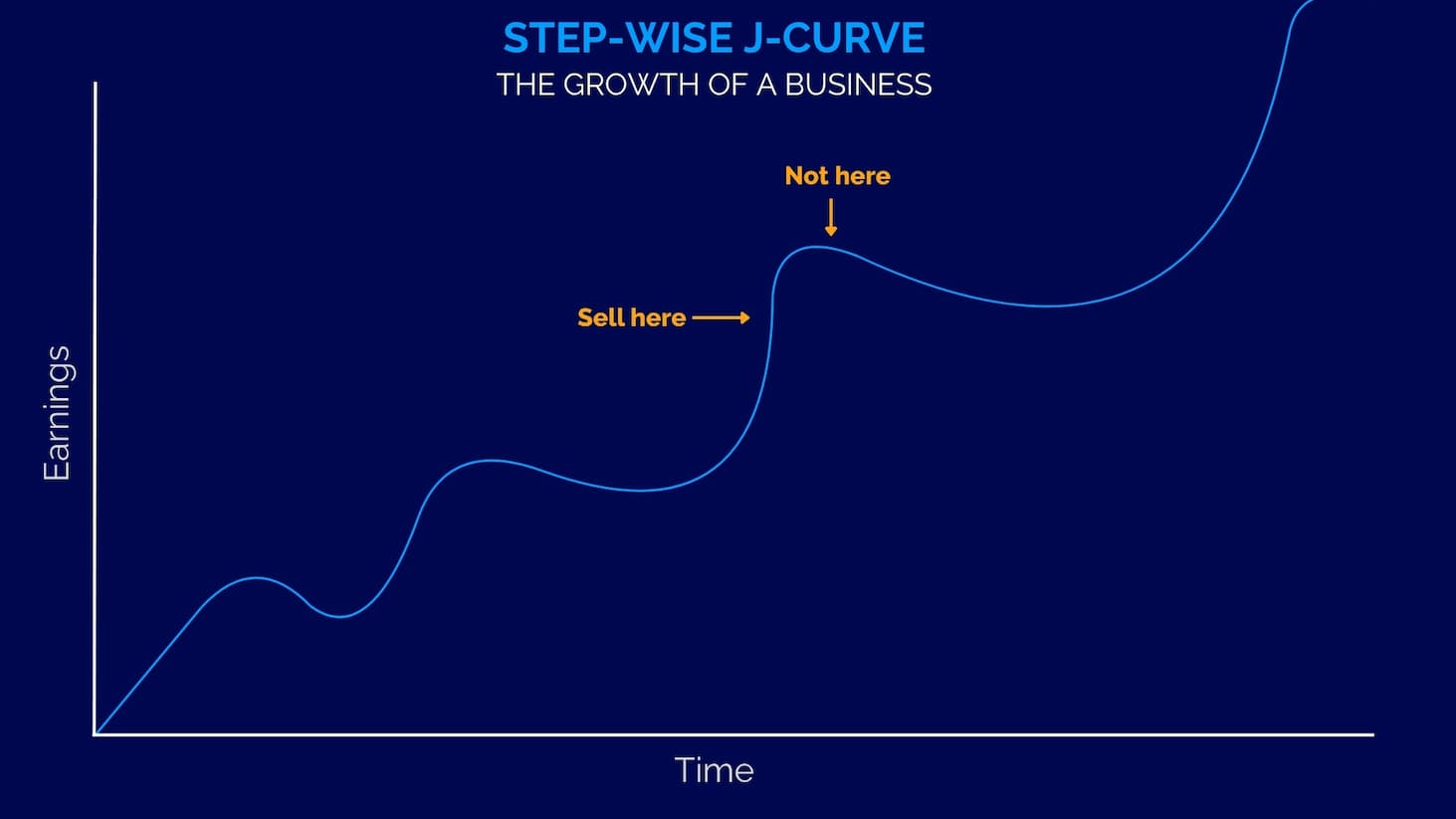 STEP-WISE J-CURVE
THE GROWTH OF A BUSINESS

Not here

Sell here

Earnings

Time